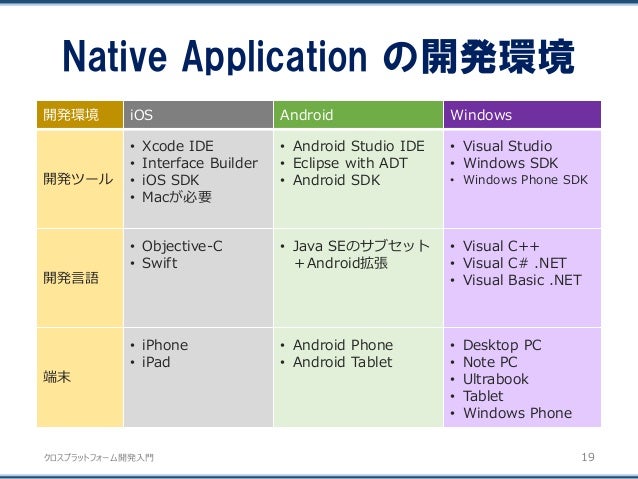 Native Application の開発環境

| 開発環境 | iOS | Android | Windows |
|---|---|---|---|
| 開発ツール | • Xcode IDE • Interface Builder • iOS SDK • Macが必要 | • Android Studio IDE • Eclipse with ADT • Android SDK | • Visual Studio • Windows SDK • Windows Phone SDK |
| 開発言語 | • Objective-C • Swift | • Java SEのサブセット ＋Android拡張 | • Visual C++ • Visual C# .NET • Visual Basic .NET |
| 端末 | • iPhone • iPad | • Android Phone • Android Tablet | • Desktop PC • Note PC • Ultrabook • Tablet • Windows Phone |

クロスプラットフォーム開発入門

19